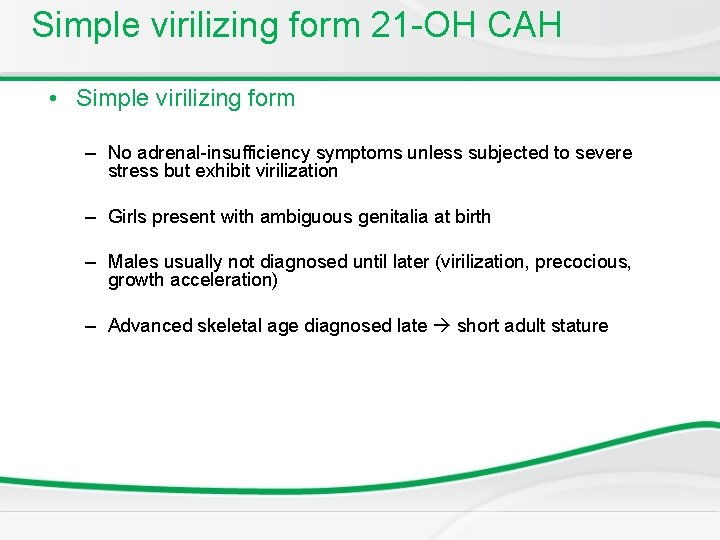 Simple virilizing form 21-OH CAH

• Simple virilizing form

– No adrenal-insufficiency symptoms unless subjected to severe stress but exhibit virilization

– Girls present with ambiguous genitalia at birth

– Males usually not diagnosed until later (virilization, precocious, growth acceleration)

– Advanced skeletal age diagnosed late → short adult stature